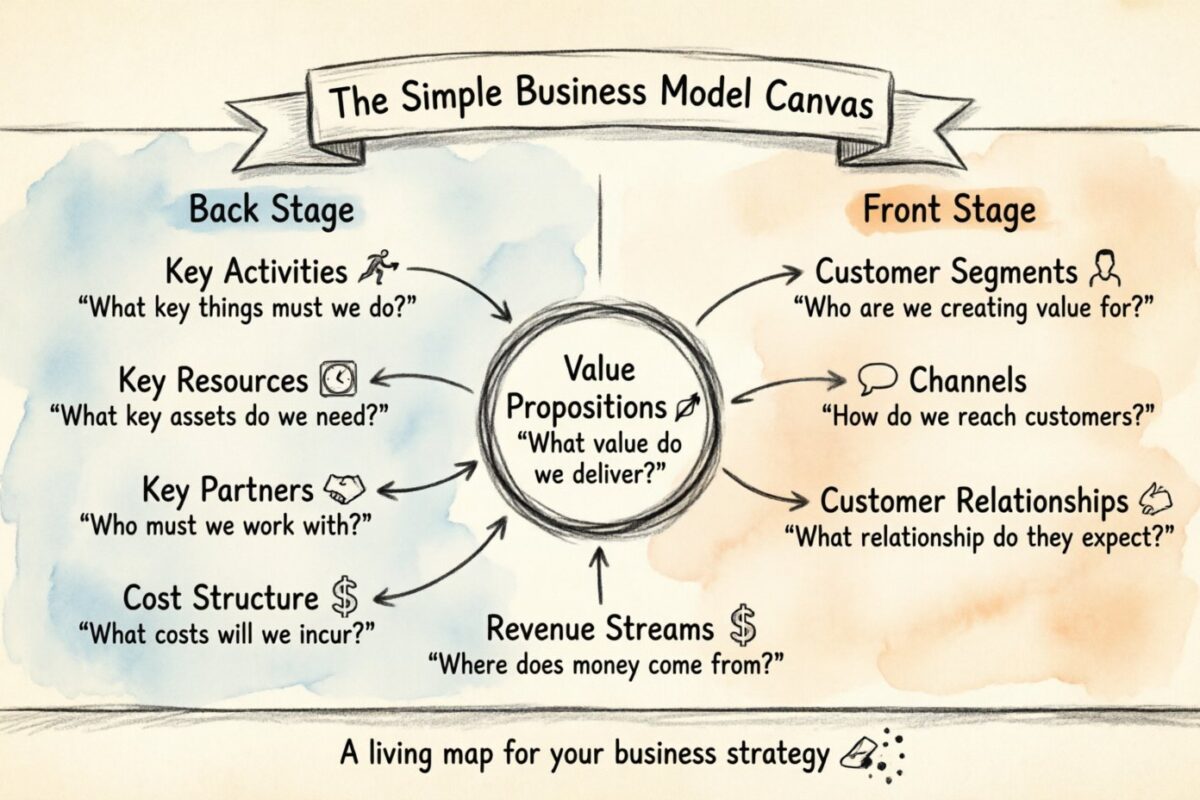 The Simple Business Model Canvas

Back Stage

Key Activities
"What key things must we do?"

Key Resources
"What key assets do we need?"

Key Partners
"Who must we work with?"

Cost Structure $
"What costs will we incur?"

Value Propositions
"What value do we deliver?"

Revenue Streams $
"Where does money come from?"

Front Stage

Customer Segments
"Who are we creating value for?"

Channels
"How do we reach customers?"

Customer Relationships
"What relationship do they expect?"

A living map for your business strategy